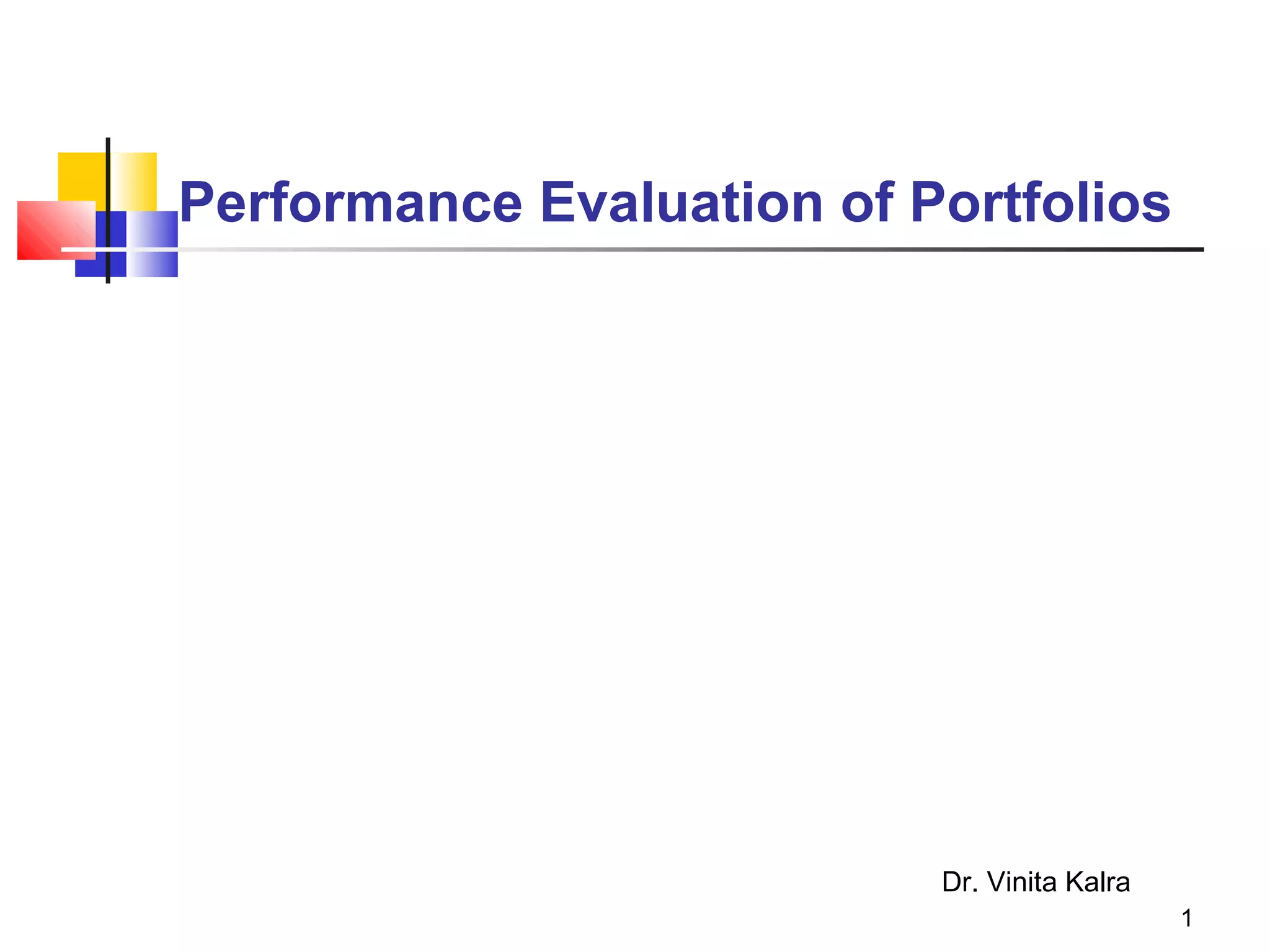 Performance Evaluation of Portfolios

Dr. Vinita Kalra

1